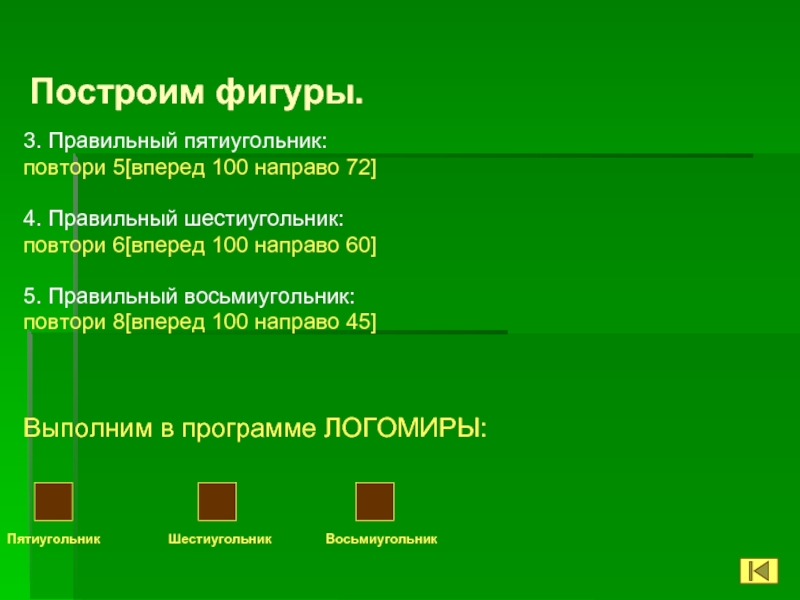 Построим фигуры.

3. Правильный пятиугольник:
повтори 5[вперед 100 направо 72]

4. Правильный шестиугольник:
повтори 6[вперед 100 направо 60]

5. Правильный восьмиугольник:
повтори 8[вперед 100 направо 45]

Выполним в программе ЛОГОМИРЫ:

Пятиугольник

Шестиугольник

Восьмиугольник